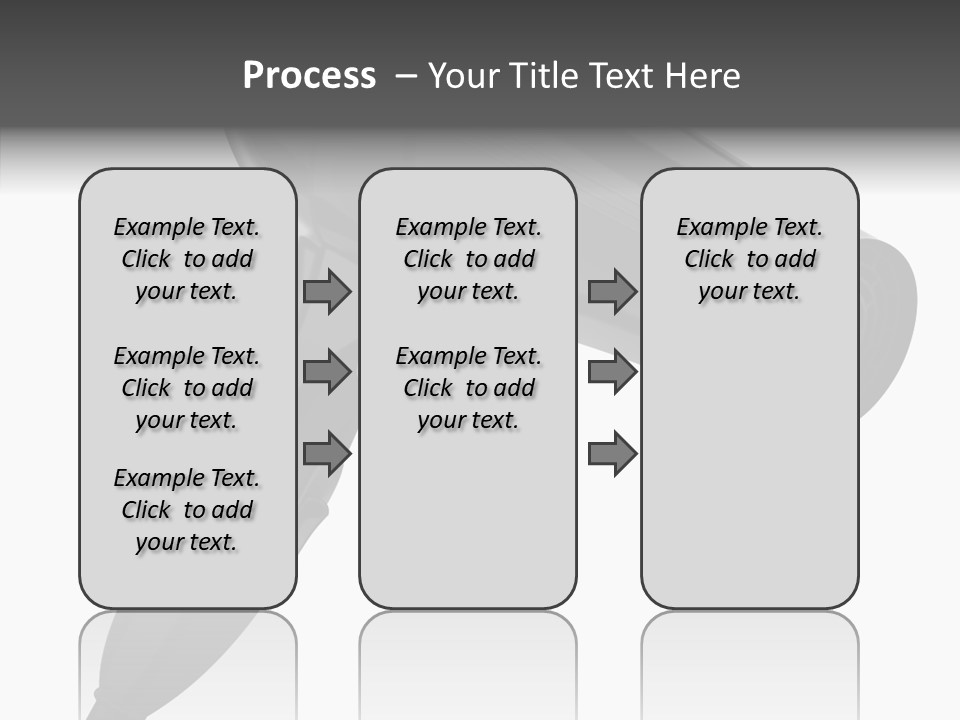 Process – Your Title Text Here

Example Text. Click to add your text.

Example Text. Click to add your text.

Example Text. Click to add your text.

Example Text. Click to add your text.

Example Text. Click to add your text.

Example Text. Click to add your text.